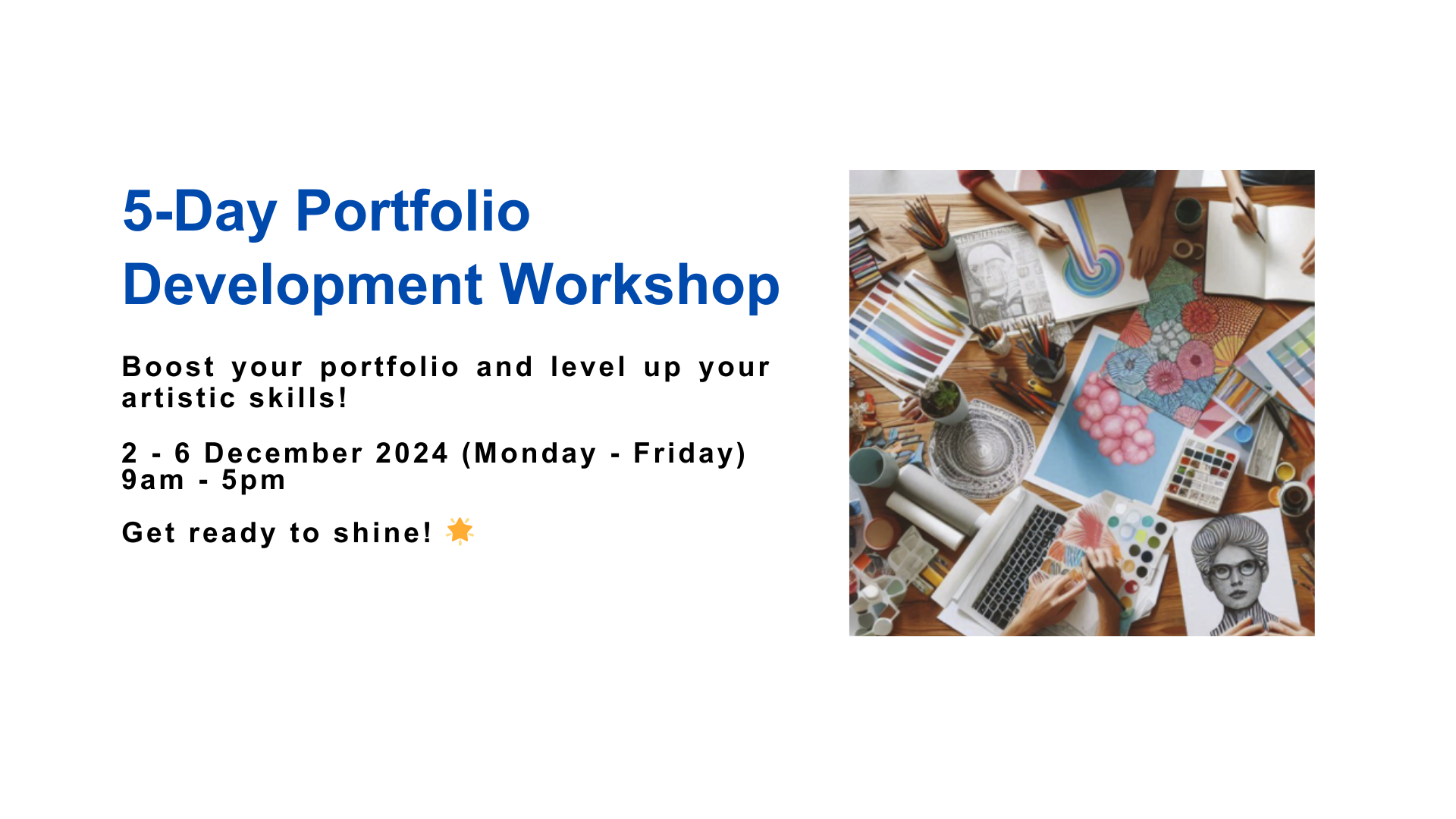 5-Day Portfolio Development Workshop

Boost your portfolio and level up your artistic skills!

2 - 6 December 2024 (Monday - Friday)
9am - 5pm

Get ready to shine! 🌟